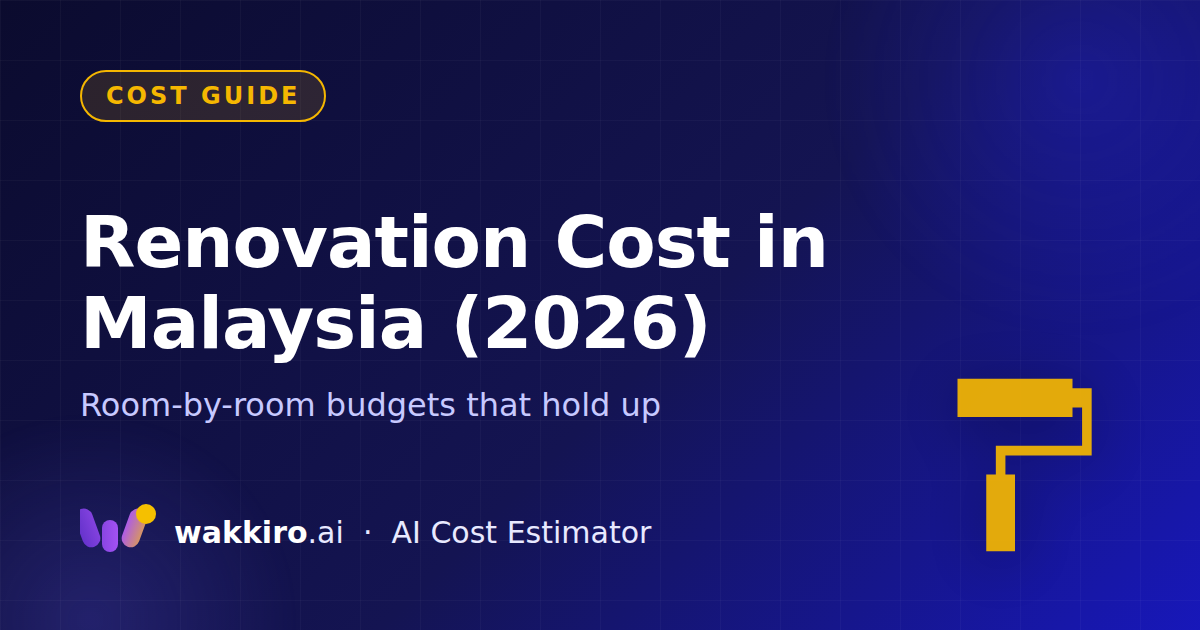 COST GUIDE

Renovation Cost in Malaysia (2026)

Room-by-room budgets that hold up

wakkiro.ai · AI Cost Estimator